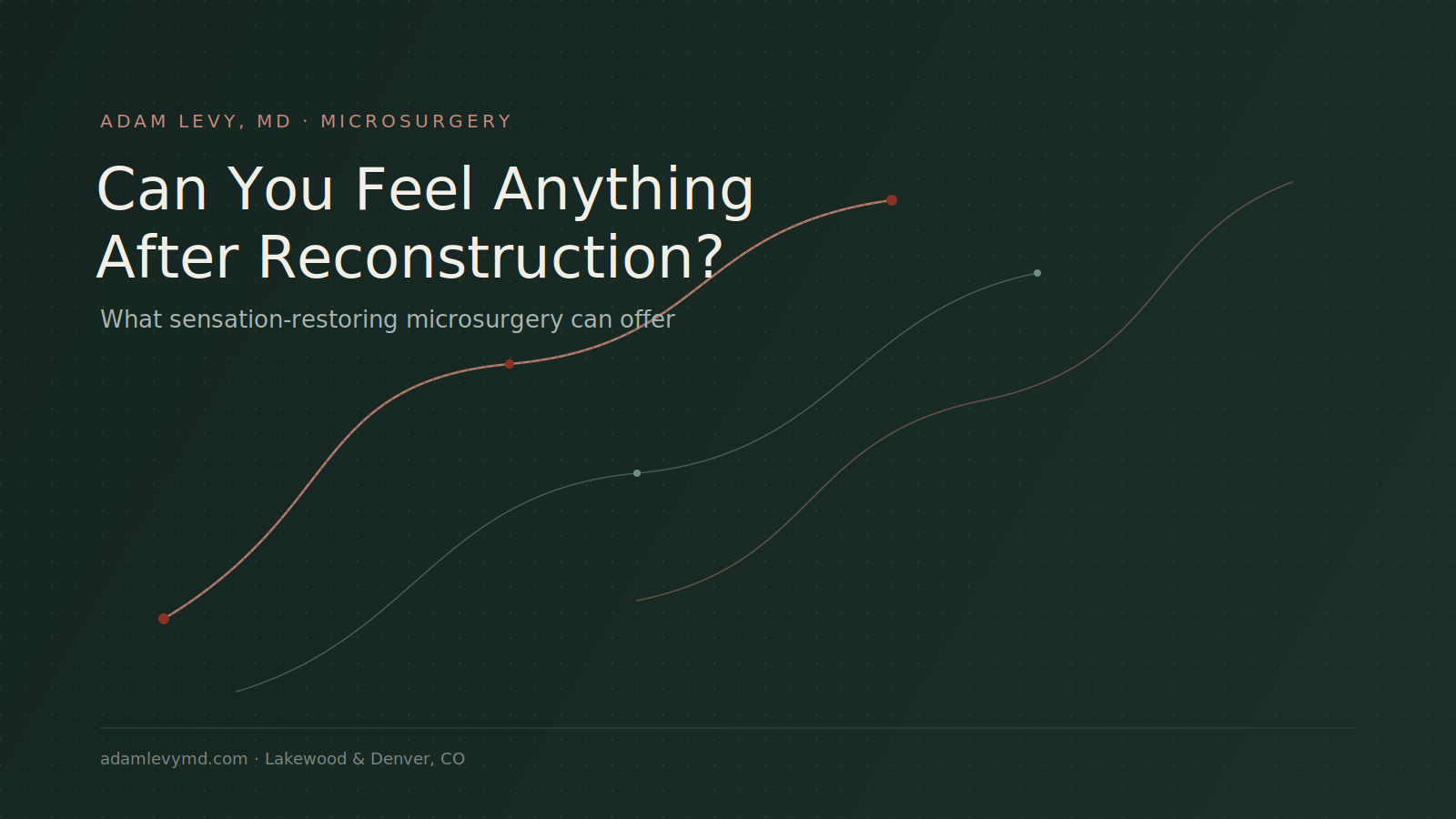 ADAM LEVY, MD · MICROSURGERY

Can You Feel Anything After Reconstruction?

What sensation-restoring microsurgery can offer

adamlevymd.com · Lakewood & Denver, CO